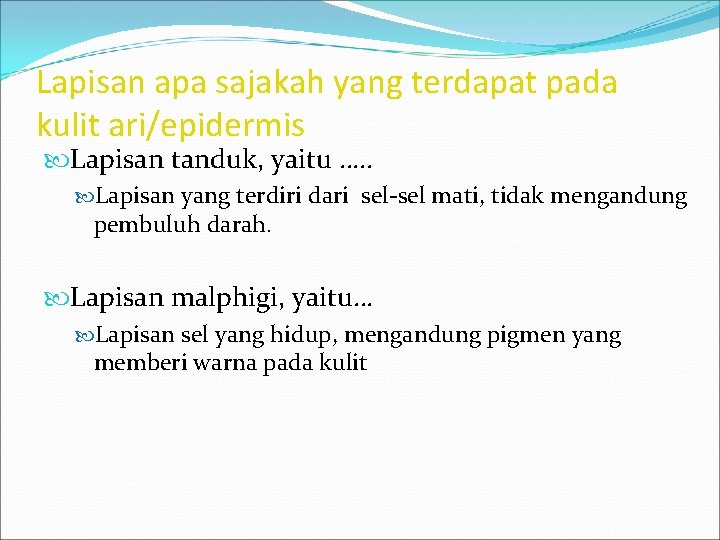 Lapisan apa sajakah yang terdapat pada kulit ari/epidermis

Lapisan tanduk, yaitu …..

Lapisan yang terdiri dari sel-sel mati, tidak mengandung pembuluh darah.

Lapisan malphigi, yaitu…

Lapisan sel yang hidup, mengandung pigmen yang memberi warna pada kulit